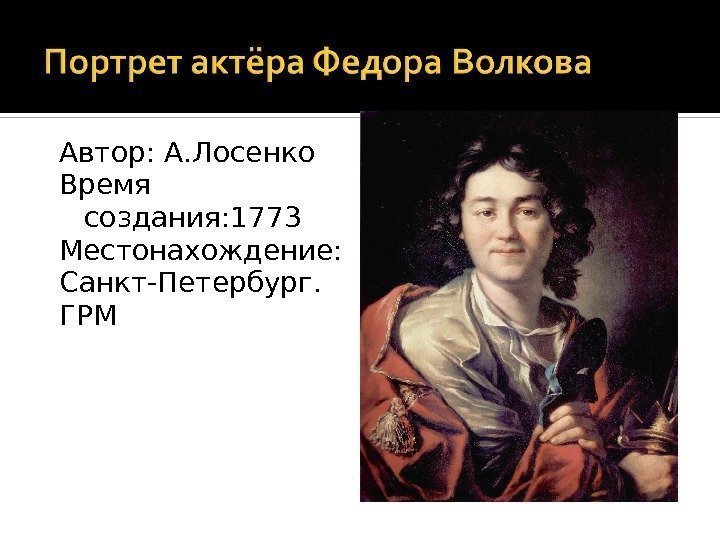 Портрет актёра Федора Волкова

Автор: А.Лосенко
Время создания:1773
Местонахождение: Санкт-Петербург. ГРМ